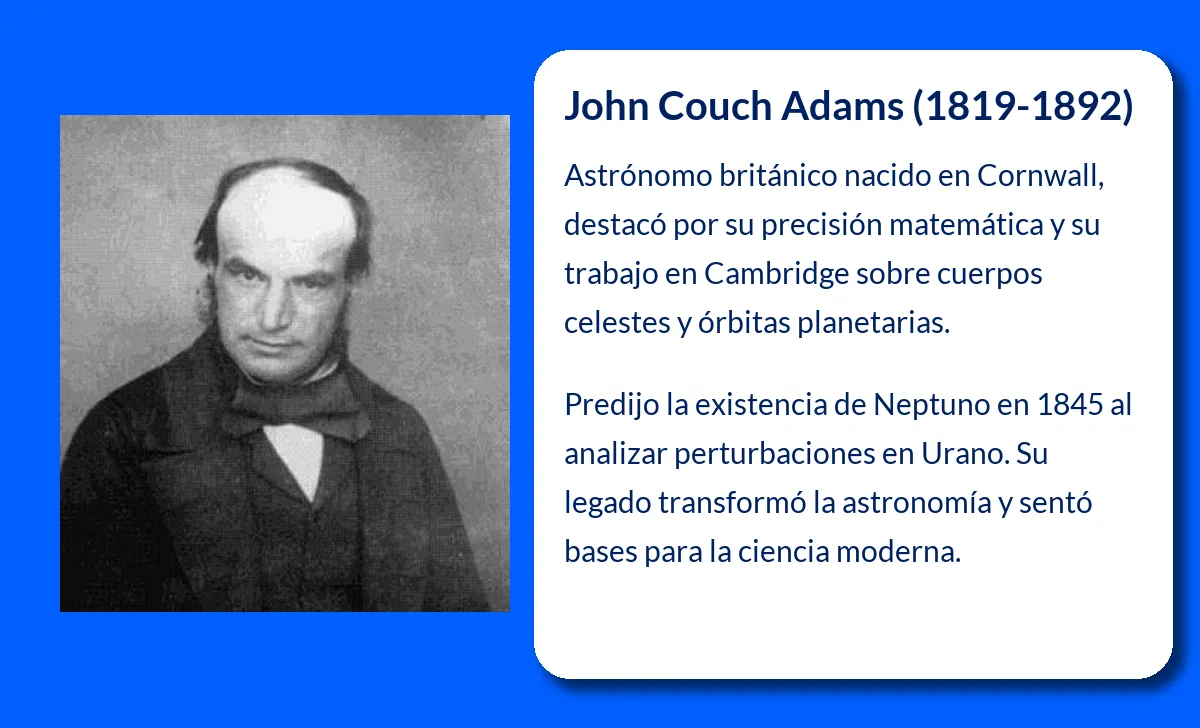 John Couch Adams (1819-1892)

Astrónomo británico nacido en Cornwall, destacó por su precisión matemática y su trabajo en Cambridge sobre cuerpos celestes y órbitas planetarias.

Predijo la existencia de Neptuno en 1845 al analizar perturbaciones en Urano. Su legado transformó la astronomía y sentó bases para la ciencia moderna.